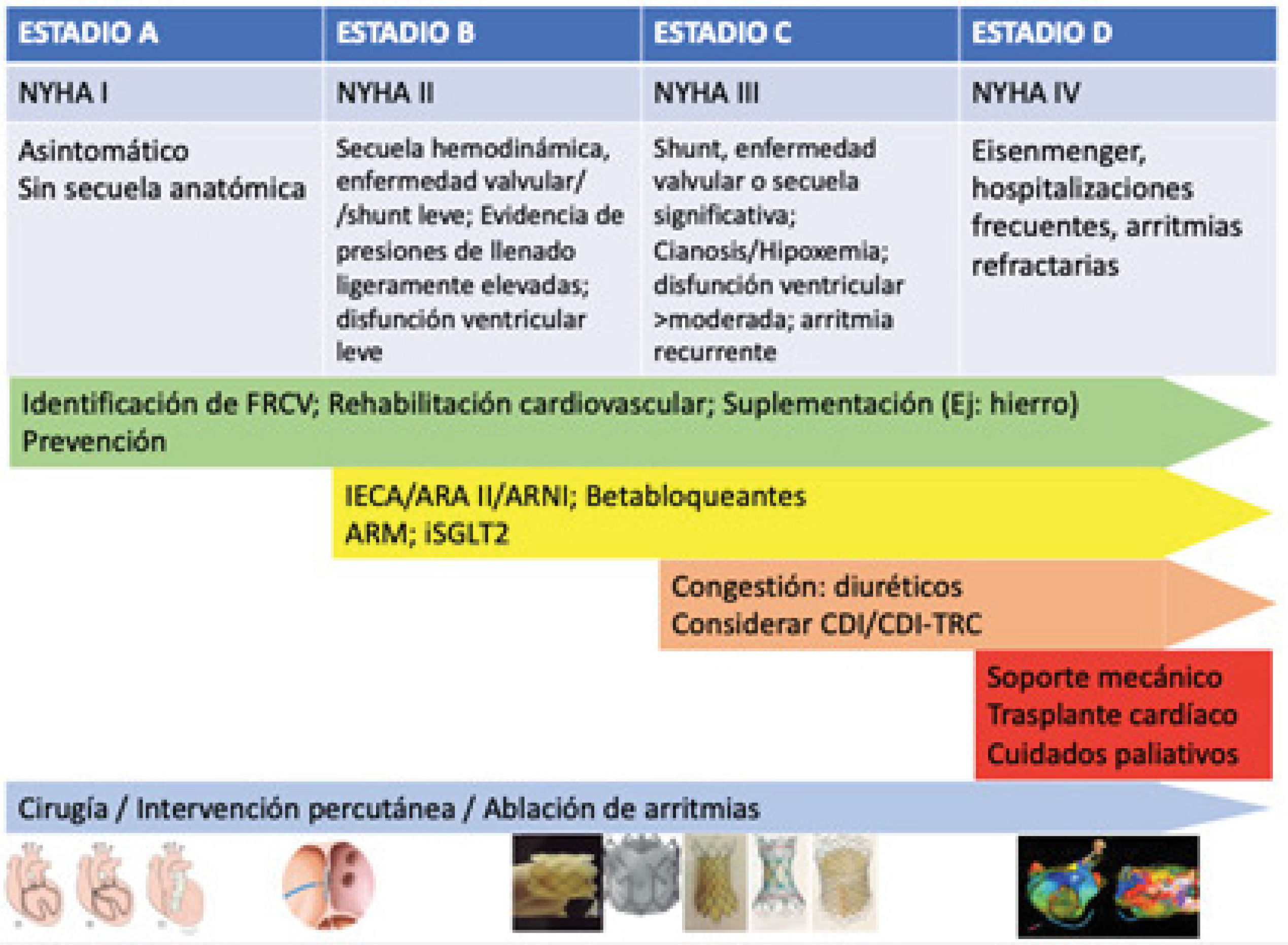 | ESTADIO A | ESTADIO B | ESTADIO C | ESTADIO D |
|---|---|---|---|
| NYHA I | NYHA II | NYHA III | NYHA IV |
| Asintomático Sin secuela anatómica | Secuela hemodinámica, enfermedad valvular/ /shunt leve; Evidencia de presiones de llenado ligeramente elevadas; disfunción ventricular leve | Shunt, enfermedad valvular o secuela significativa; Cianosis/Hipoxemia; disfunción ventricular >moderada; arritmia recurrente | Eisenmenger, hospitalizaciones frecuentes, arritmias refractarias |

Identificación de FRCV; Rehabilitación cardiovascular; Suplementación (Ej: hierro)
Prevención

IECA/ARA II/ARNI; Betabloqueantes
ARM; iSGLT2

Congestión: diuréticos
Considerar CDI/CDI-TRC

Soporte mecánico
Trasplante cardíaco
Cuidados paliativos

Cirugía / Intervención percutánea / Ablación de arritmias